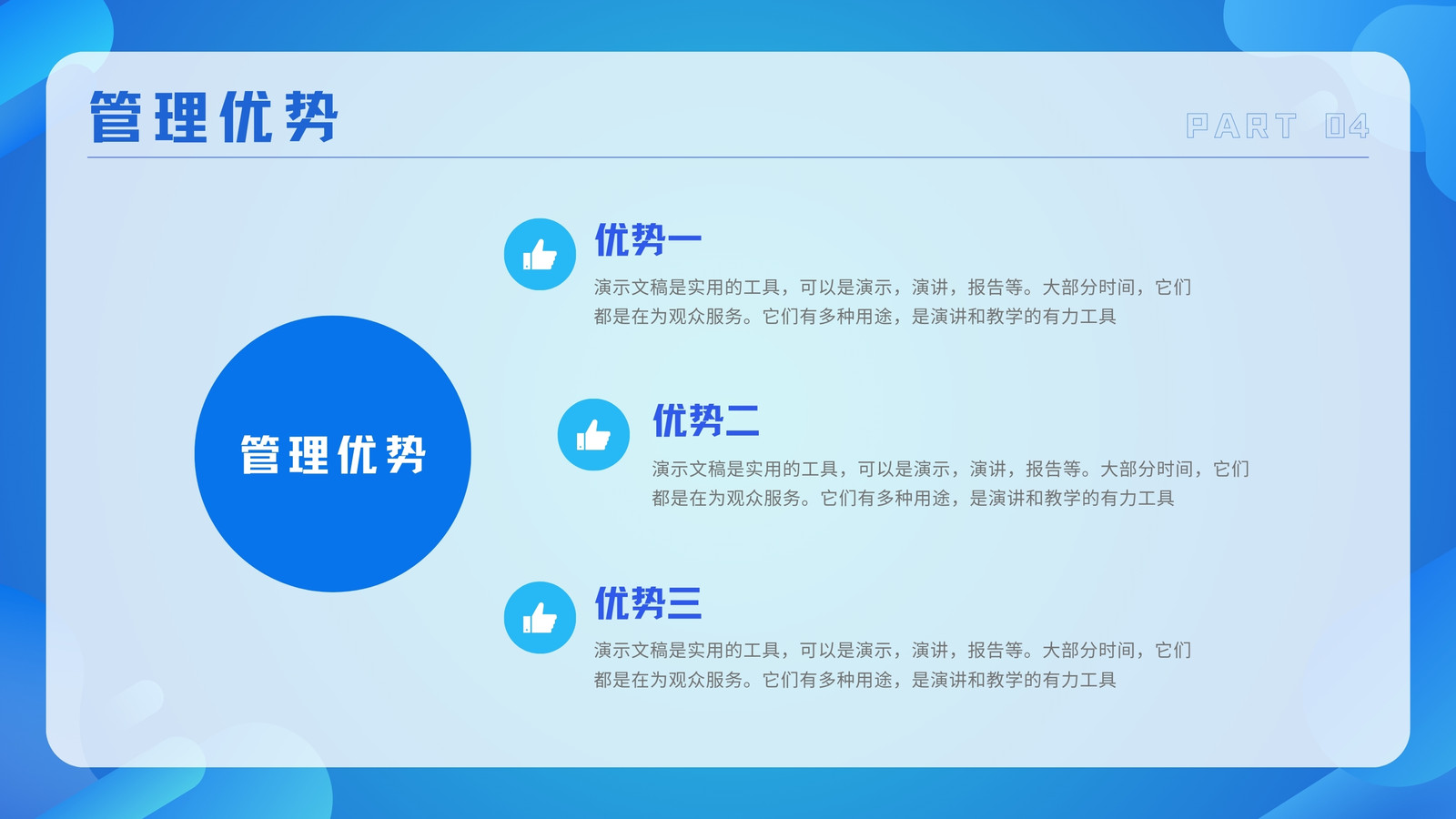 管理优势

PART 04

管理优势

优势一

演示文稿是实用的工具，可以是演示，演讲，报告等。大部分时间，它们都是在为观众服务。它们有多种用途，是演讲和教学的有力工具

优势二

演示文稿是实用的工具，可以是演示，演讲，报告等。大部分时间，它们都是在为观众服务。它们有多种用途，是演讲和教学的有力工具

优势三

演示文稿是实用的工具，可以是演示，演讲，报告等。大部分时间，它们都是在为观众服务。它们有多种用途，是演讲和教学的有力工具